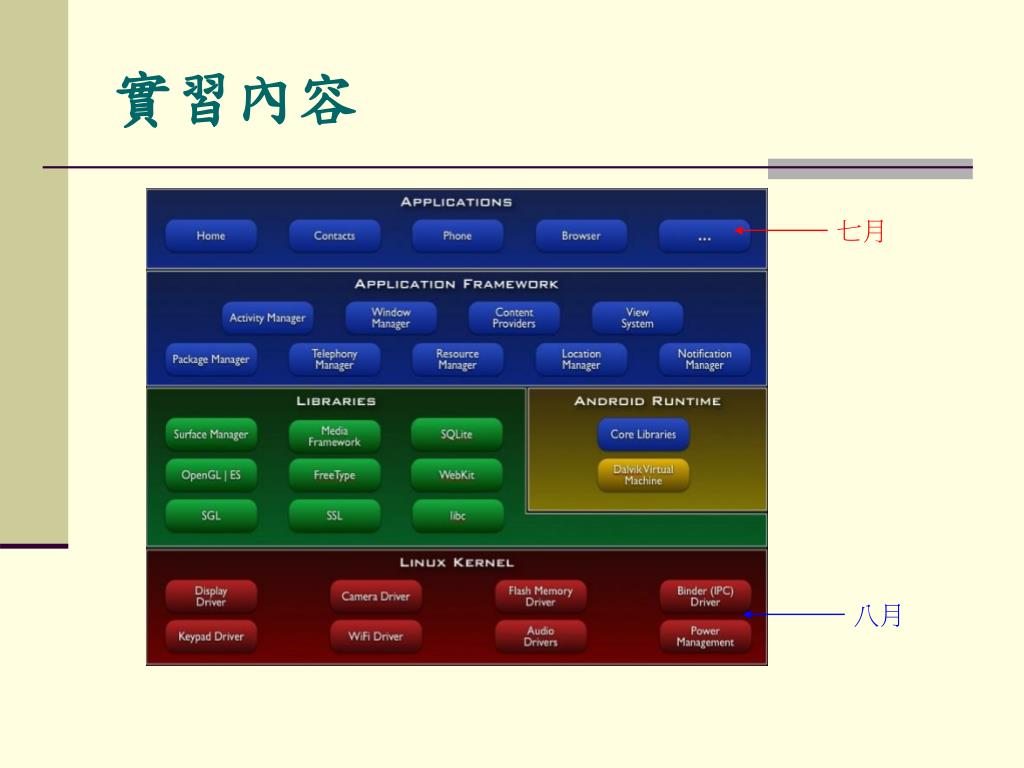 實習內容

APPLICATIONS

Home
Contacts
Phone
Browser
...

七月

APPLICATION FRAMEWORK

Activity Manager
Window Manager
Content Providers
View System

Package Manager
Telephony Manager
Resource Manager
Location Manager
Notification Manager

LIBRARIES

Surface Manager
Media Framework
SQLite
OpenGL | ES
FreeType
WebKit
SGL
SSL
libc

ANDROID RUNTIME

Core Libraries
Dalvik Virtual Machine

LINUX KERNEL

Display Driver
Camera Driver
Flash Memory Driver
Binder (IPC) Driver
Keypad Driver
WiFi Driver
Audio Drivers
Power Management

八月